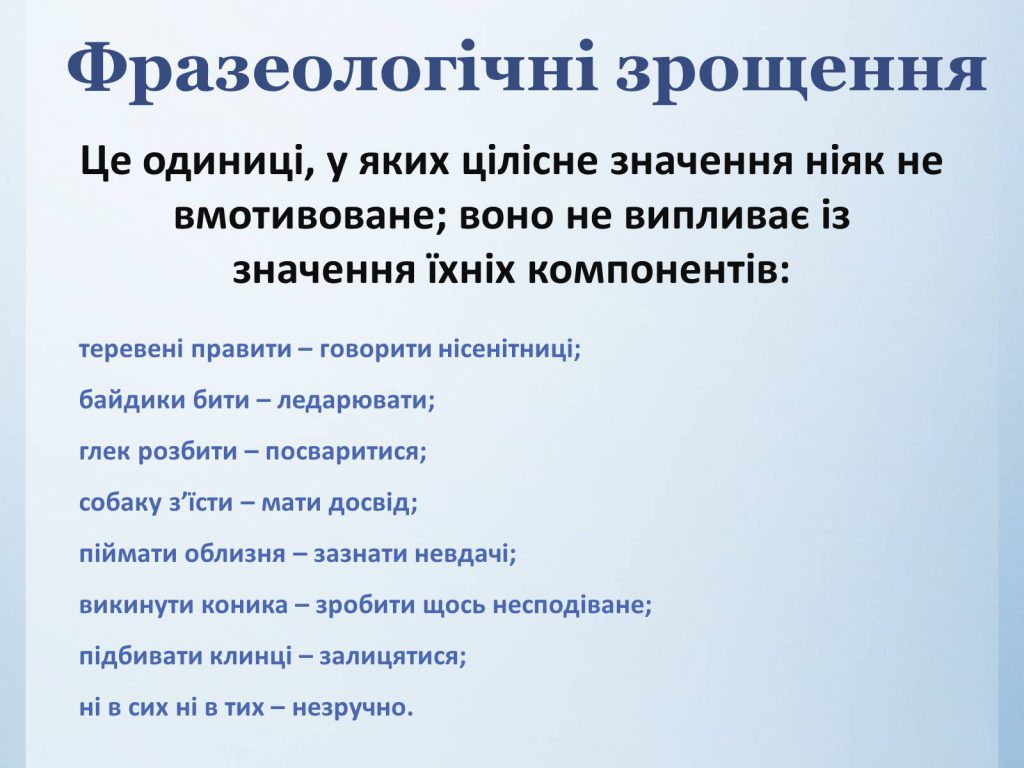 Фразеологічні зрощення

Це одиниці, у яких цілісне значення ніяк не вмотивоване; воно не випливає із значення їхніх компонентів:

теревені правити – говорити нісенітниці;

байдики бити – ледарювати;

глек розбити – посваритися;

собаку з'їсти – мати досвід;

піймати облизня – зазнати невдачі;

викинути коника – зробити щось несподіване;

підбивати клинці – залицятися;

ні в сих ні в тих – незручно.